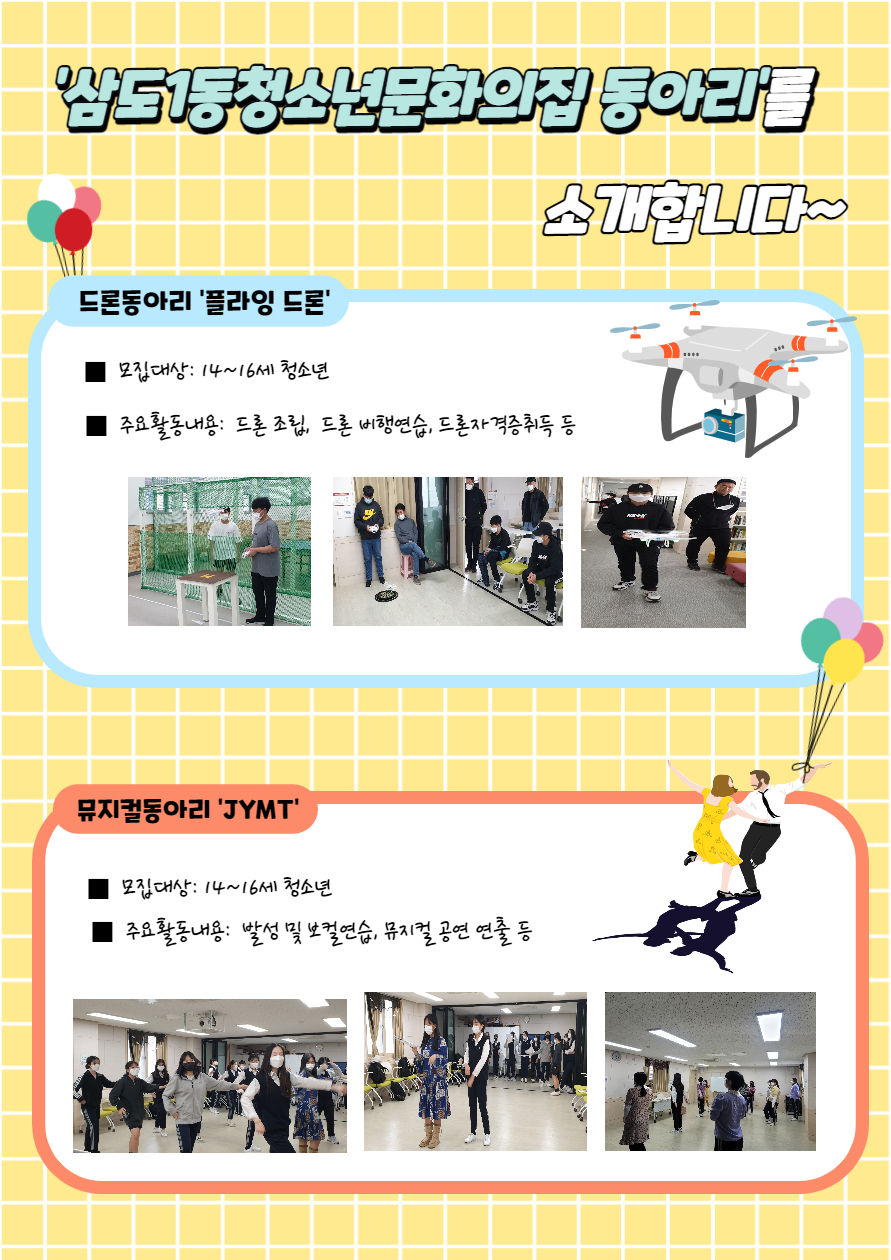 '삼도1동청소년문화의집 동아리'를

소개합니다~

드론동아리 '플라잉 드론'

■ 모집대상: 14~16세 청소년

■ 주요활동내용: 드론 조립, 드론 비행연습, 드론자격증취득 등

뮤지컬동아리 'JYMT'

■ 모집대상: 14~16세 청소년

■ 주요활동내용: 발성 및 보컬연습, 뮤지컬 공연 연출 등